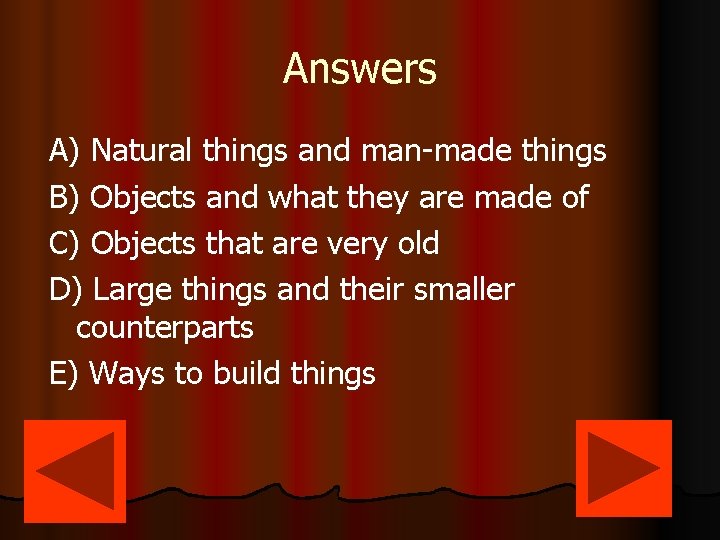 Answers

A) Natural things and man-made things
B) Objects and what they are made of
C) Objects that are very old
D) Large things and their smaller counterparts
E) Ways to build things